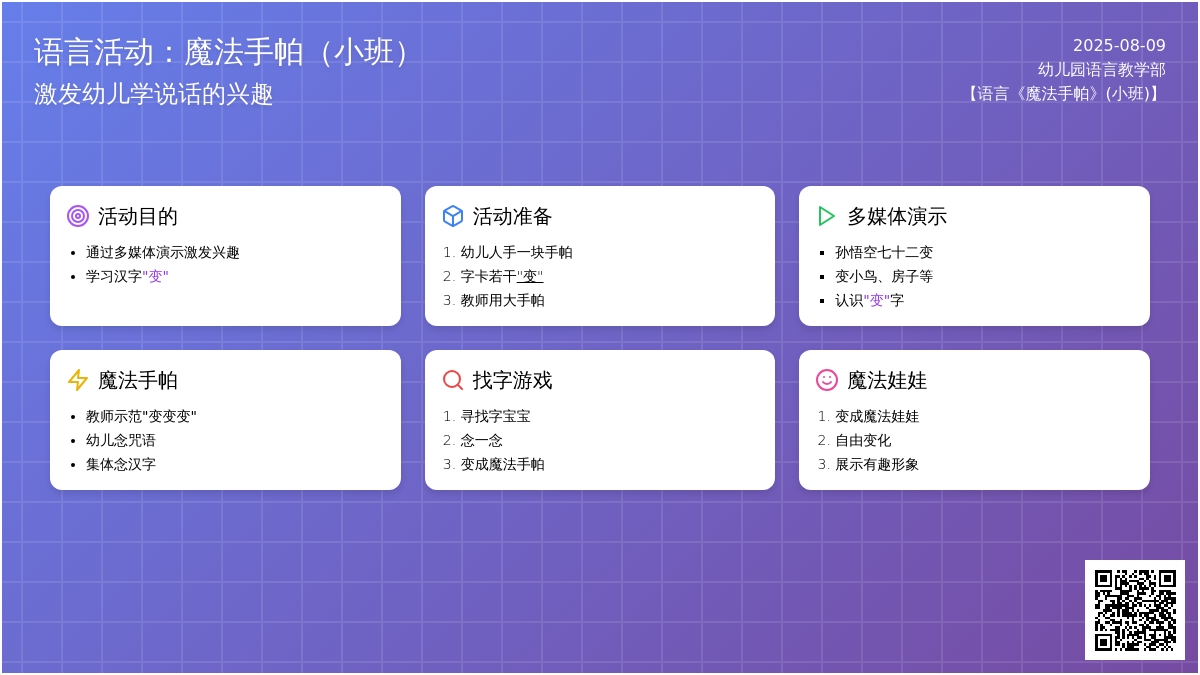 语言活动：魔法手帕（小班）
激发幼儿学说话的兴趣

2025-08-09
幼儿园语言教学部
【语言《魔法手帕》(小班)】

活动目的
- 通过多媒体演示激发兴趣
- 学习汉字"变"

活动准备
1. 幼儿人手一块手帕
2. 字卡若干"变"
3. 教师用大手帕

多媒体演示
- 孙悟空七十二变
- 变小鸟、房子等
- 认识"变"字

魔法手帕
- 教师示范"变变变"
- 幼儿念咒语
- 集体念汉字

找字游戏
1. 寻找字宝宝
2. 念一念
3. 变成魔法手帕

魔法娃娃
1. 变成魔法娃娃
2. 自由变化
3. 展示有趣形象